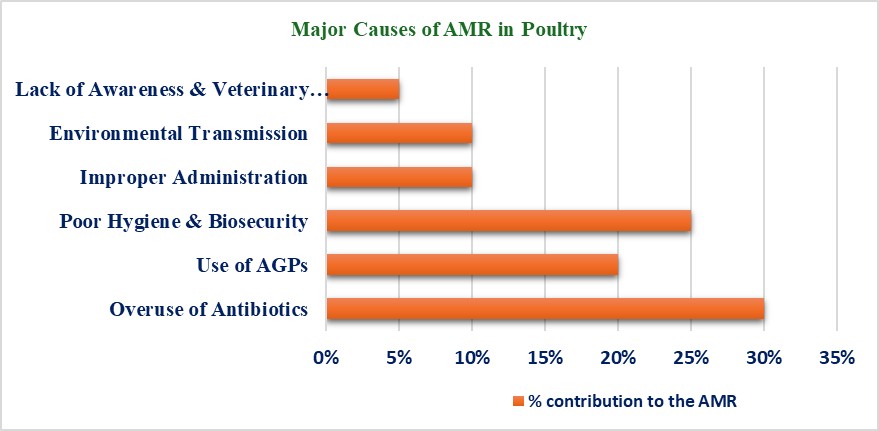 Major Causes of AMR in Poultry

Lack of Awareness & Veterinary…
Environmental Transmission
Improper Administration
Poor Hygiene & Biosecurity
Use of AGPs
Overuse of Antibiotics

0% 5% 10% 15% 20% 25% 30% 35%

% contribution to the AMR